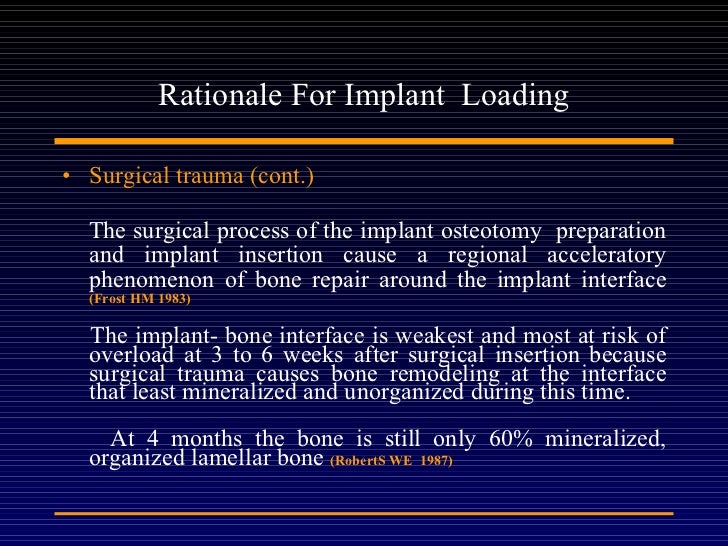 Rationale For Implant Loading

• Surgical trauma (cont.)

The surgical process of the implant osteotomy preparation and implant insertion cause a regional acceleratory phenomenon of bone repair around the implant interface (Frost HM 1983)

The implant- bone interface is weakest and most at risk of overload at 3 to 6 weeks after surgical insertion because surgical trauma causes bone remodeling at the interface that least mineralized and unorganized during this time.

At 4 months the bone is still only 60% mineralized, organized lamellar bone (RobertS WE 1987)